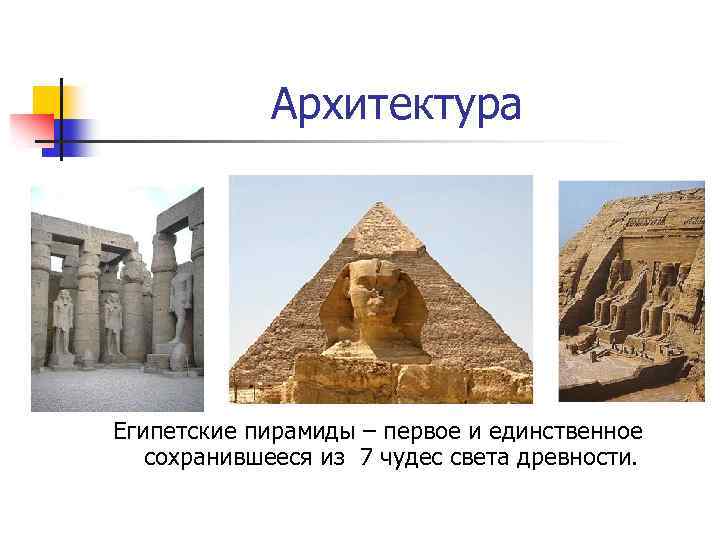 Архитектура

Египетские пирамиды – первое и единственное сохранившееся из 7 чудес света древности.